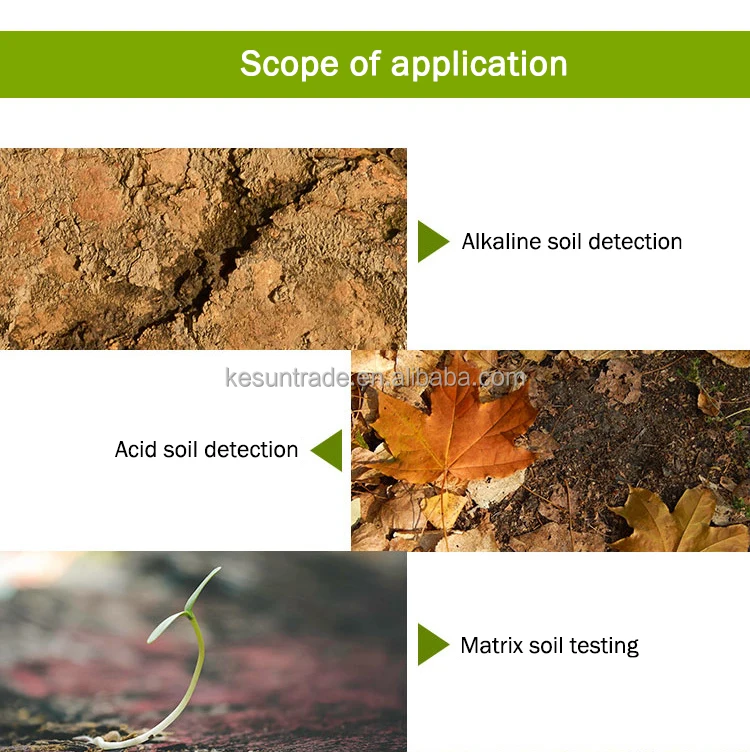 Scope of application

Alkaline soil detection

kesuntrade.en.alibaba.com

Acid soil detection

Matrix soil testing